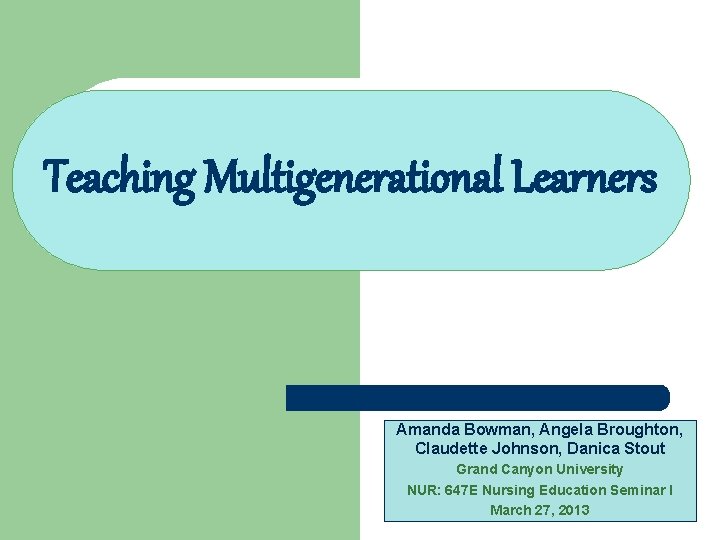 Teaching Multigenerational Learners

Amanda Bowman, Angela Broughton, Claudette Johnson, Danica Stout
Grand Canyon University
NUR: 647E Nursing Education Seminar I
March 27, 2013